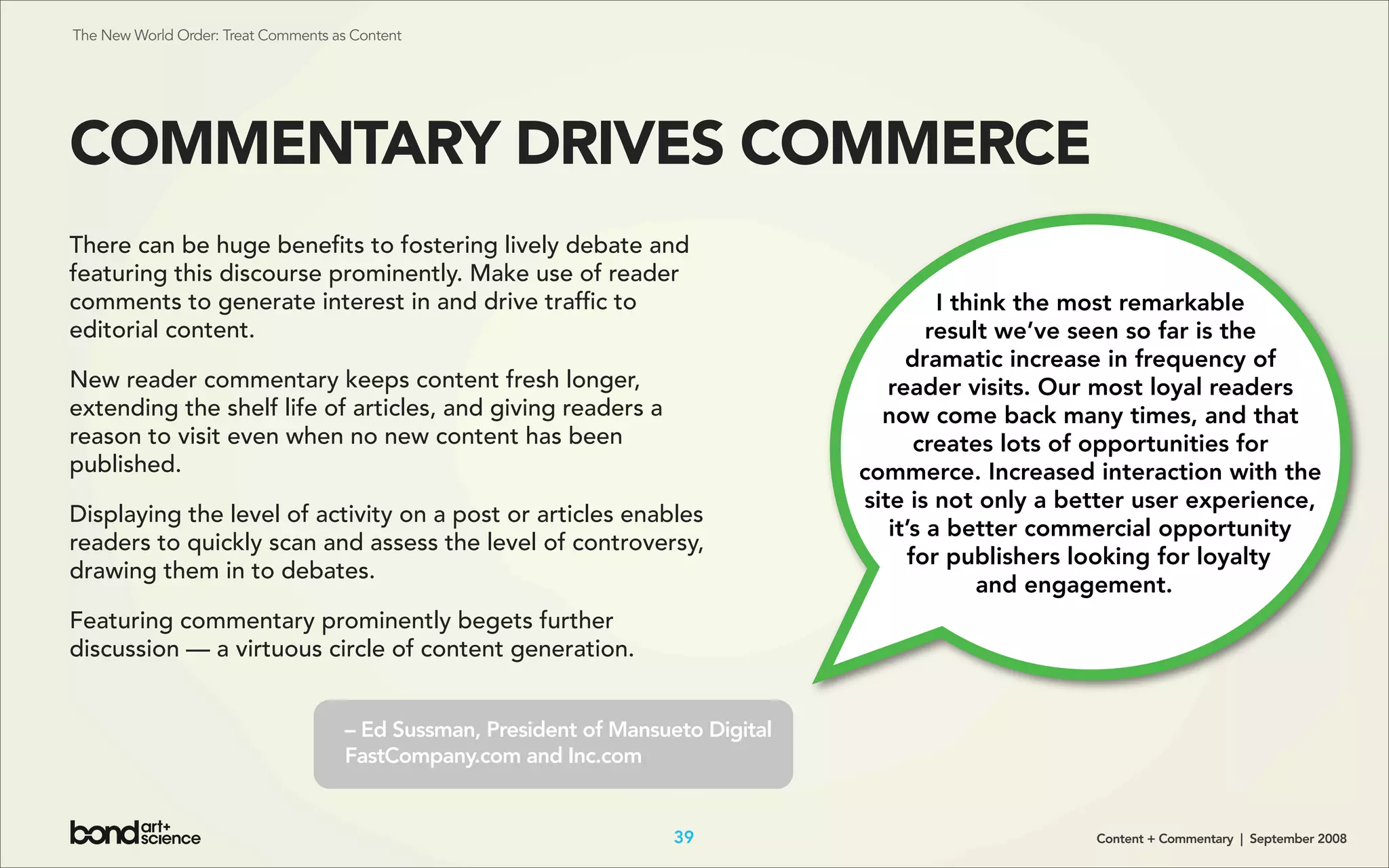 The New World Order: Treat Comments as Content

COMMENTARY DRIVES COMMERCE

There can be huge benefits to fostering lively debate and featuring this discourse prominently. Make use of reader comments to generate interest in and drive traffic to editorial content.

New reader commentary keeps content fresh longer, extending the shelf life of articles, and giving readers a reason to visit even when no new content has been published.

Displaying the level of activity on a post or articles enables readers to quickly scan and assess the level of controversy, drawing them in to debates.

Featuring commentary prominently begets further discussion — a virtuous circle of content generation.

I think the most remarkable result we've seen so far is the dramatic increase in frequency of reader visits. Our most loyal readers now come back many times, and that creates lots of opportunities for commerce. Increased interaction with the site is not only a better user experience, it's a better commercial opportunity for publishers looking for loyalty and engagement.

– Ed Sussman, President of Mansueto Digital FastCompany.com and Inc.com

bond art+ science

39

Content + Commentary | September 2008